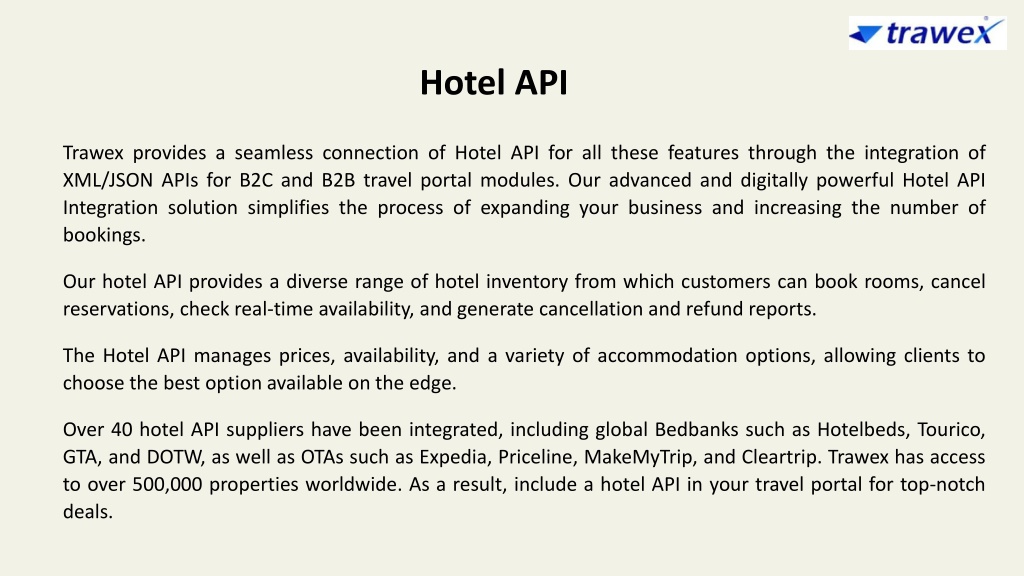 trawex

Hotel API

Trawex provides a seamless connection of Hotel API for all these features through the integration of XML/JSON APIs for B2C and B2B travel portal modules. Our advanced and digitally powerful Hotel API Integration solution simplifies the process of expanding your business and increasing the number of bookings.

Our hotel API provides a diverse range of hotel inventory from which customers can book rooms, cancel reservations, check real-time availability, and generate cancellation and refund reports.

The Hotel API manages prices, availability, and a variety of accommodation options, allowing clients to choose the best option available on the edge.

Over 40 hotel API suppliers have been integrated, including global Bedbanks such as Hotelbeds, Tourico, GTA, and DOTW, as well as OTAs such as Expedia, Priceline, MakeMyTrip, and Cleartrip. Trawex has access to over 500,000 properties worldwide. As a result, include a hotel API in your travel portal for top-notch deals.